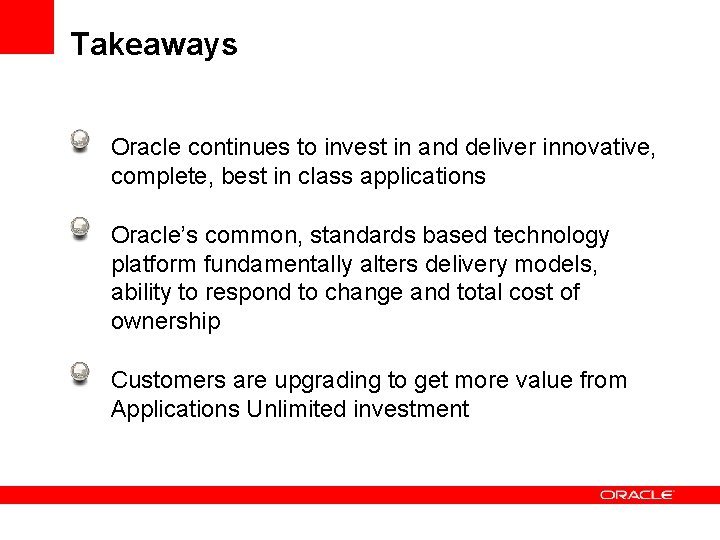 Takeaways

Oracle continues to invest in and deliver innovative, complete, best in class applications

Oracle's common, standards based technology platform fundamentally alters delivery models, ability to respond to change and total cost of ownership

Customers are upgrading to get more value from Applications Unlimited investment

ORACLE